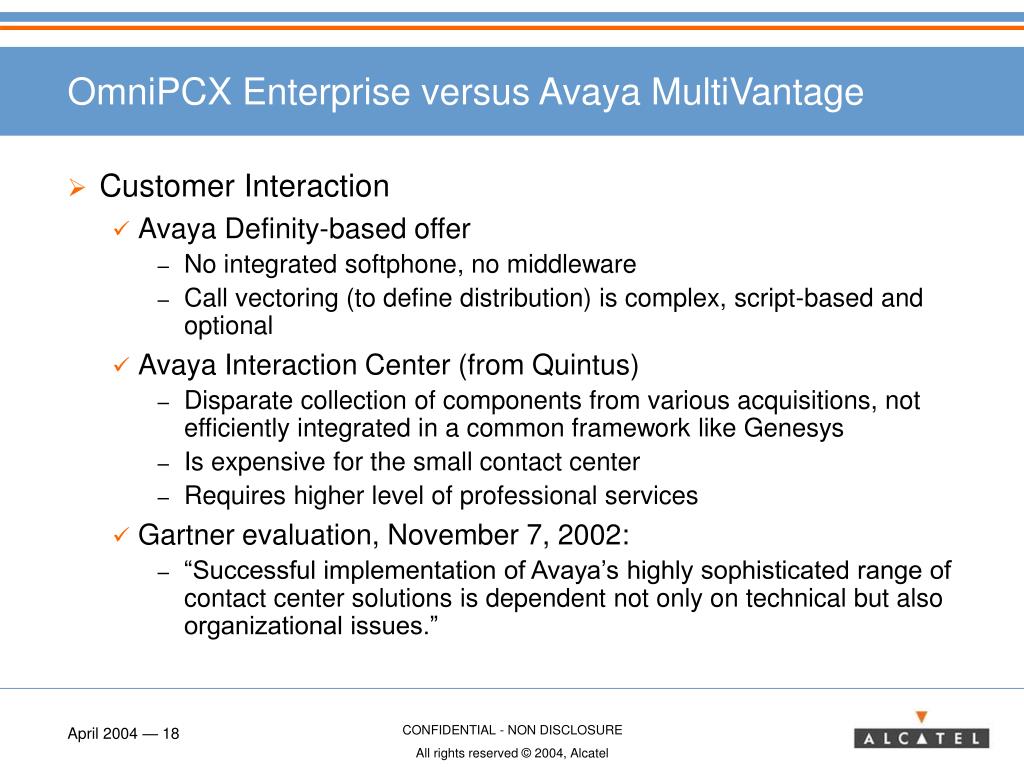 OmniPCX Enterprise versus Avaya MultiVantage

➢ Customer Interaction

✓ Avaya Definity-based offer

– No integrated softphone, no middleware

– Call vectoring (to define distribution) is complex, script-based and optional

✓ Avaya Interaction Center (from Quintus)

– Disparate collection of components from various acquisitions, not efficiently integrated in a common framework like Genesys

– Is expensive for the small contact center

– Requires higher level of professional services

✓ Gartner evaluation, November 7, 2002:

– “Successful implementation of Avaya’s highly sophisticated range of contact center solutions is dependent not only on technical but also organizational issues.”

April 2004 — 18

CONFIDENTIAL - NON DISCLOSURE

All rights reserved © 2004, Alcatel

ALCATEL